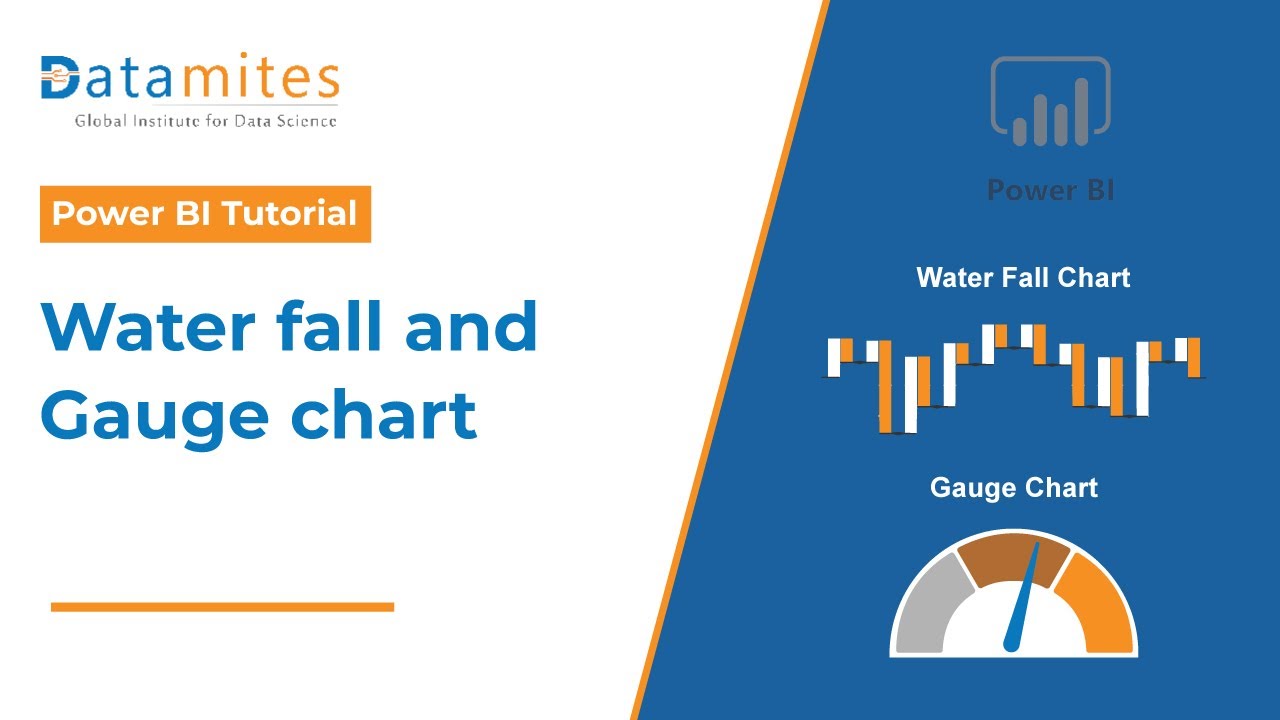 Datamites
Global Institute for Data Science

Power BI Tutorial

Water fall and Gauge chart

Power BI

Water Fall Chart

Gauge Chart